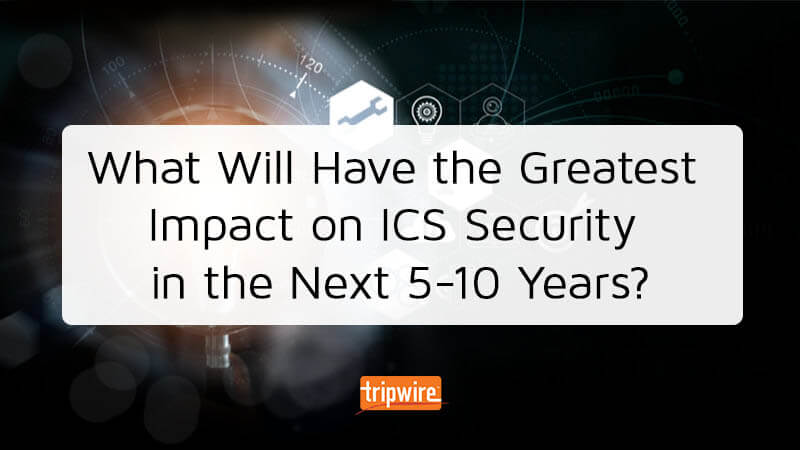 100
120

What Will Have the Greatest Impact on ICS Security in the Next 5-10 Years?

tripwire